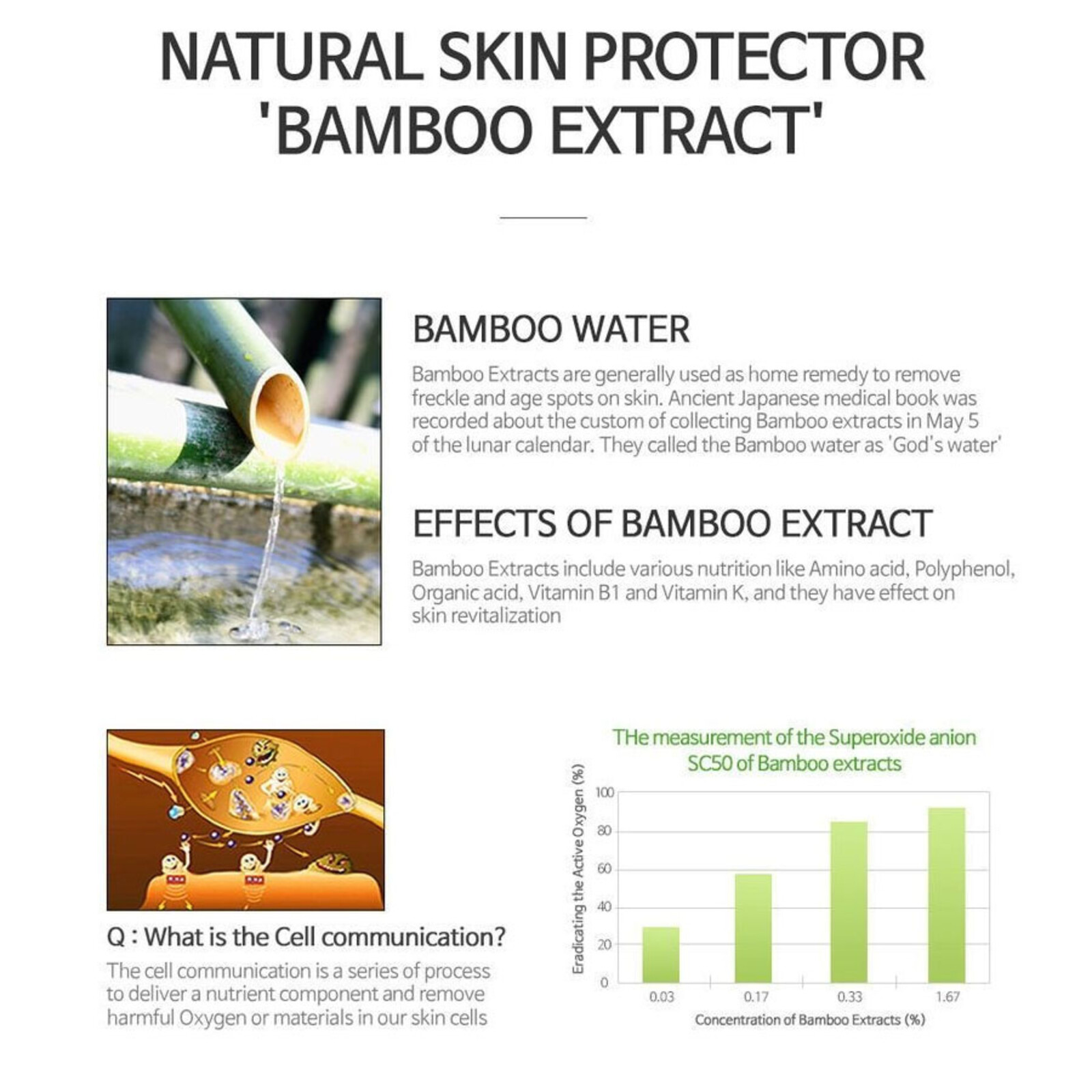 NATURAL SKIN PROTECTOR 'BAMBOO EXTRACT'

BAMBOO WATER

Bamboo Extracts are generally used as home remedy to remove freckle and age spots on skin. Ancient Japanese medical book was recorded about the custom of collecting Bamboo extracts in May 5 of the lunar calendar. They called the Bamboo water as 'God's water'

EFFECTS OF BAMBOO EXTRACT

Bamboo Extracts include various nutrition like Amino acid, Polyphenol, Organic acid, Vitamin B1 and Vitamin K, and they have effect on skin revitalization

Q : What is the Cell communication?

The cell communication is a series of process to deliver a nutrient component and remove harmful Oxygen or materials in our skin cells

THe measurement of the Superoxide anion SC50 of Bamboo extracts

Eradicating the Active Oxygen (%)

100
80
60
40
20
0

0.03
0.17
0.33
1.67

Concentration of Bamboo Extracts (%)